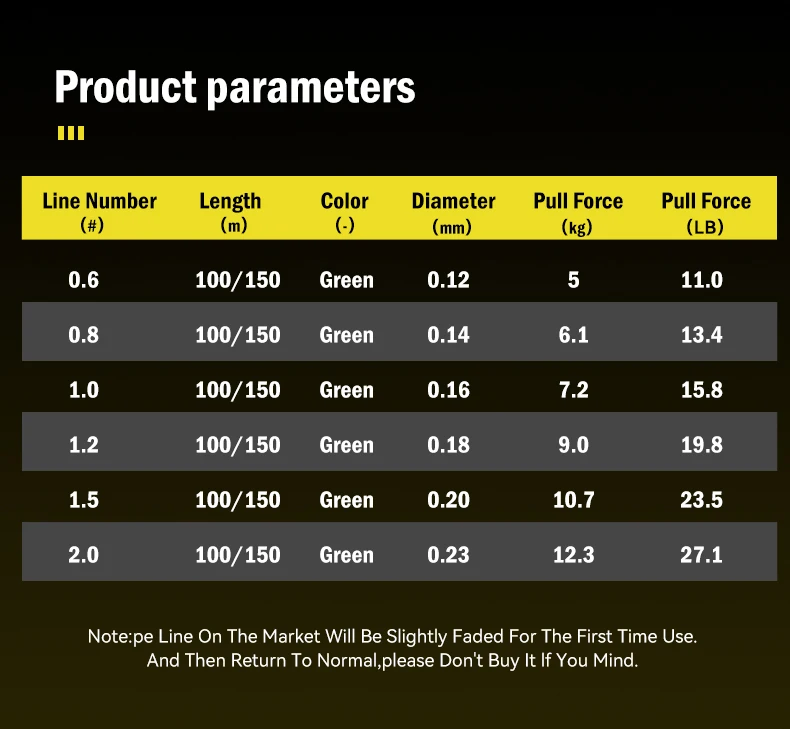 Product parameters

| Line Number (#) | Length (m) | Color (-) | Diameter (mm) | Pull Force (kg) | Pull Force (LB) |
|---|---|---|---|---|---|
| 0.6 | 100/150 | Green | 0.12 | 5 | 11.0 |
| 0.8 | 100/150 | Green | 0.14 | 6.1 | 13.4 |
| 1.0 | 100/150 | Green | 0.16 | 7.2 | 15.8 |
| 1.2 | 100/150 | Green | 0.18 | 9.0 | 19.8 |
| 1.5 | 100/150 | Green | 0.20 | 10.7 | 23.5 |
| 2.0 | 100/150 | Green | 0.23 | 12.3 | 27.1 |

Note:pe Line On The Market Will Be Slightly Faded For The First Time Use. And Then Return To Normal,please Don't Buy It If You Mind.